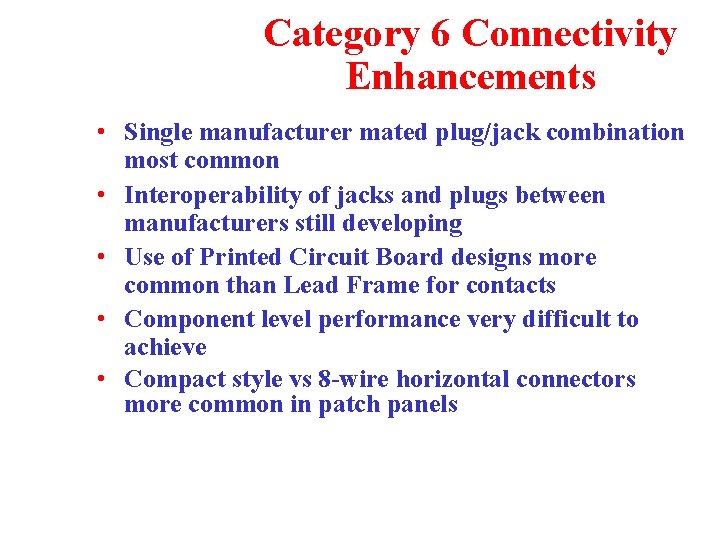 Category 6 Connectivity Enhancements

• Single manufacturer mated plug/jack combination most common
• Interoperability of jacks and plugs between manufacturers still developing
• Use of Printed Circuit Board designs more common than Lead Frame for contacts
• Component level performance very difficult to achieve
• Compact style vs 8-wire horizontal connectors more common in patch panels